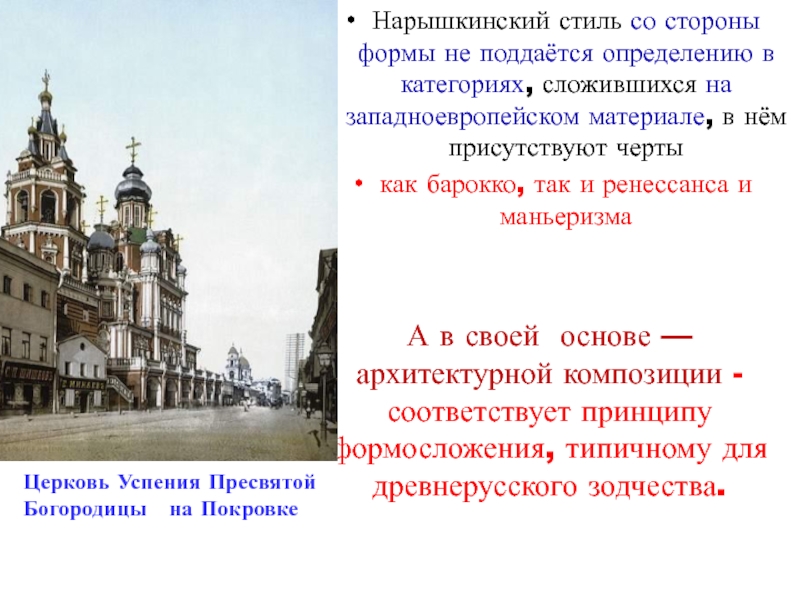 • Нарышкинский стиль со стороны формы не поддаётся определению в категориях, сложившихся на западноевропейском материале, в нём присутствуют черты

• как барокко, так и ренессанса и маньеризма

А в своей основе — архитектурной композиции - соответствует принципу формосложения, типичному для древнерусского зодчества.

Церковь Успения Пресвятой Богородицы на Покровке